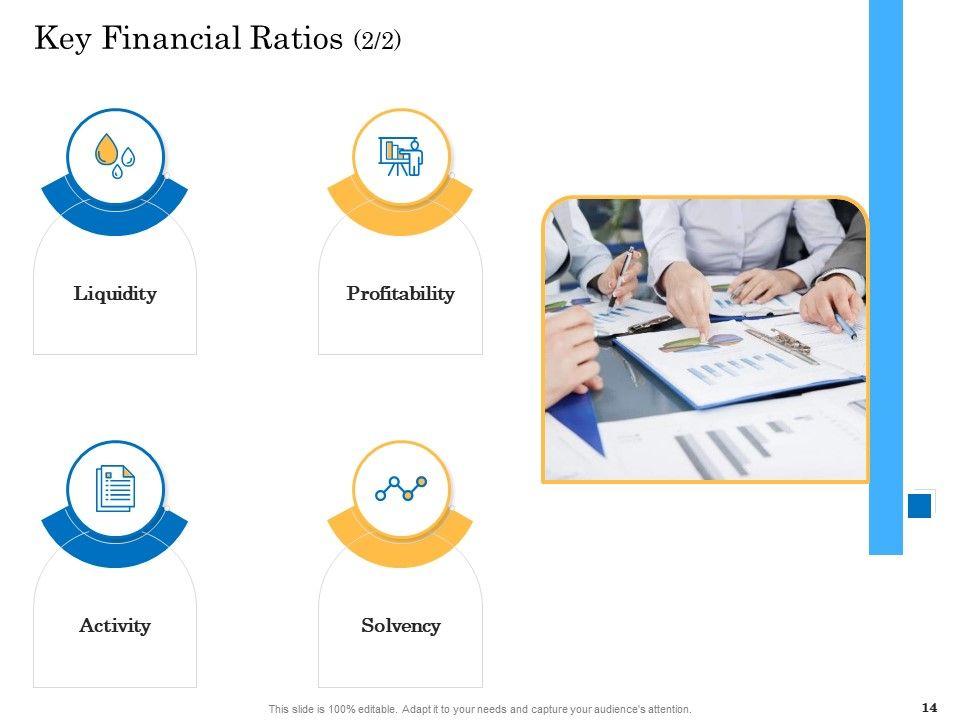 Key Financial Ratios (2/2)

Liquidity

Profitability

Activity

Solvency

This slide is 100% editable. Adapt it to your needs and capture your audience's attention.

14